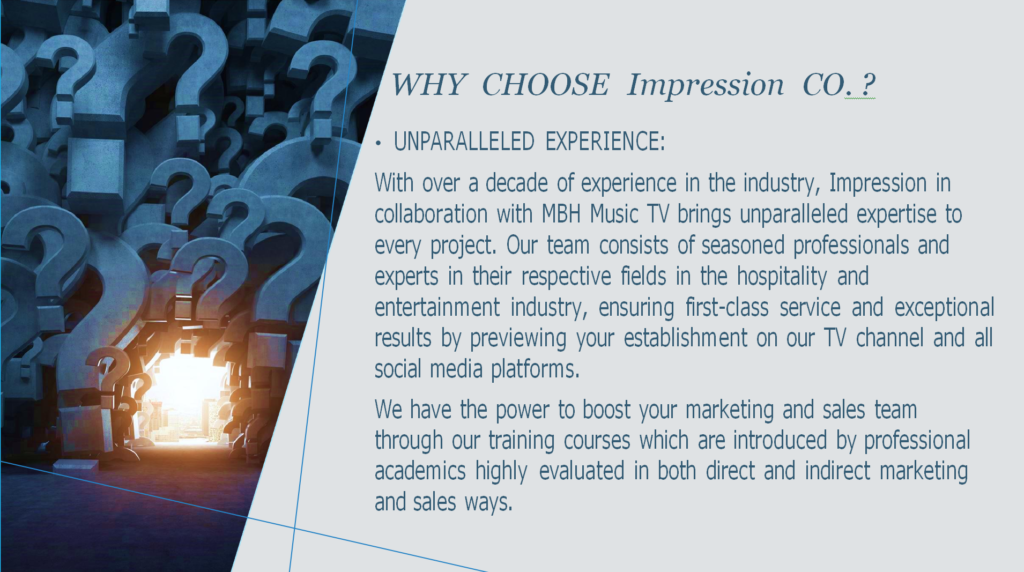 WHY CHOOSE Impression CO. ?

• UNPARALLELED EXPERIENCE:

With over a decade of experience in the industry, Impression in collaboration with MBH Music TV brings unparalleled expertise to every project. Our team consists of seasoned professionals and experts in their respective fields in the hospitality and entertainment industry, ensuring first-class service and exceptional results by previewing your establishment on our TV channel and all social media platforms.

We have the power to boost your marketing and sales team through our training courses which are introduced by professional academics highly evaluated in both direct and indirect marketing and sales ways.